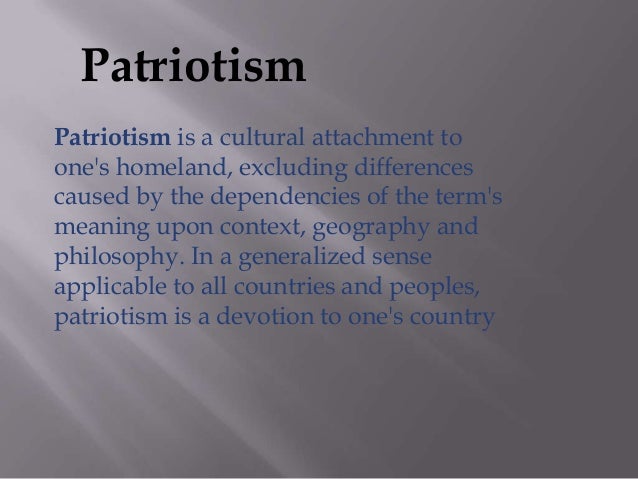 Patriotism

Patriotism is a cultural attachment to one's homeland, excluding differences caused by the dependencies of the term's meaning upon context, geography and philosophy. In a generalized sense applicable to all countries and peoples, patriotism is a devotion to one's country